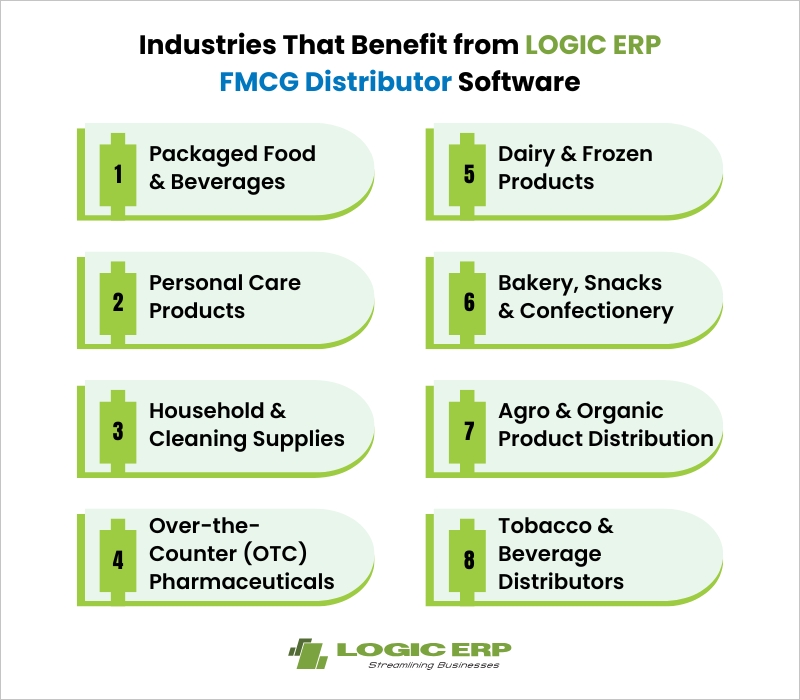 Industries That Benefit from LOGIC ERP FMCG Distributor Software

1 Packaged Food & Beverages

2 Personal Care Products

3 Household & Cleaning Supplies

4 Over-the-Counter (OTC) Pharmaceuticals

5 Dairy & Frozen Products

6 Bakery, Snacks & Confectionery

7 Agro & Organic Product Distribution

8 Tobacco & Beverage Distributors

LOGIC ERP
Streamlining Businesses